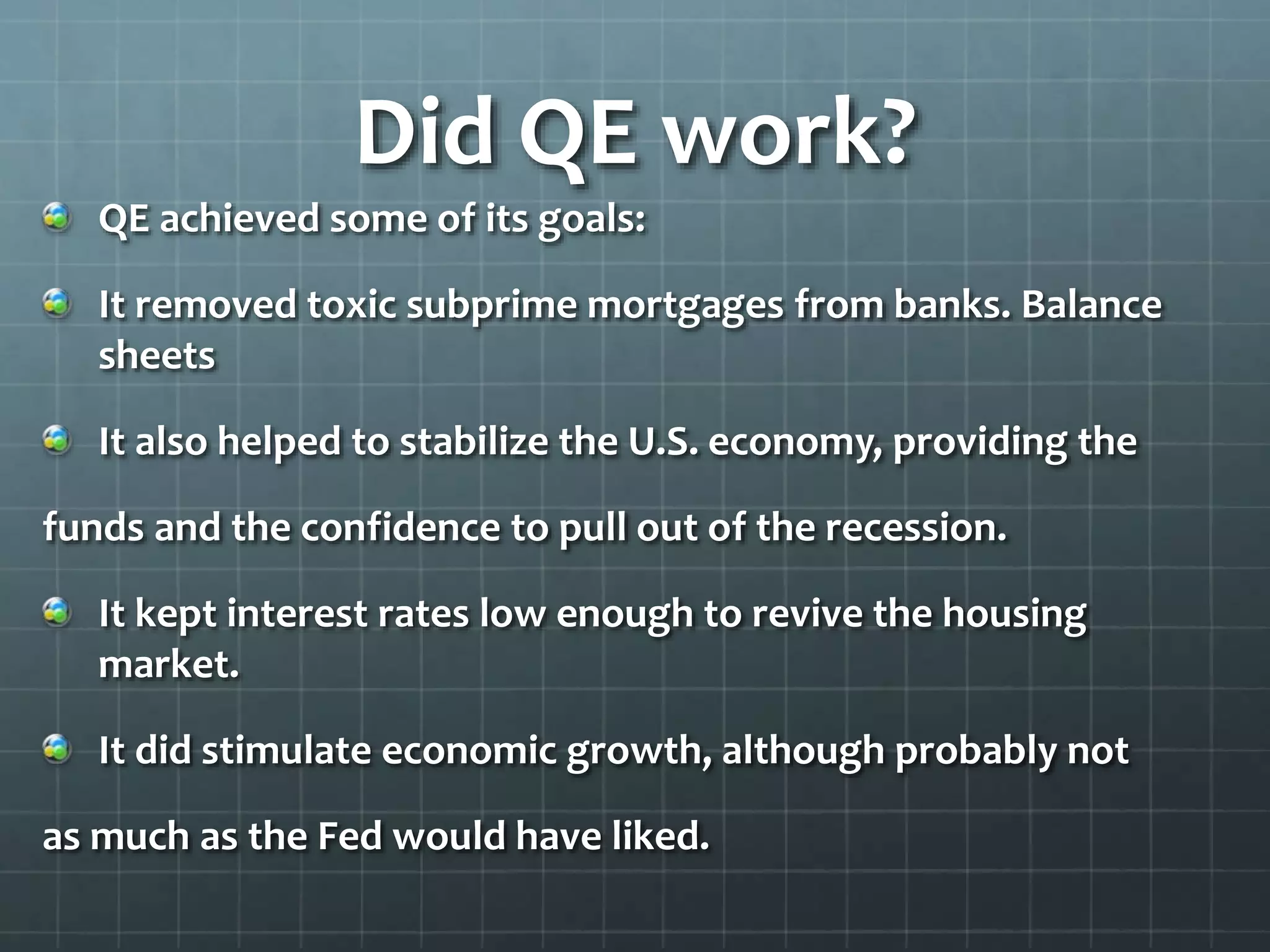 Did QE work?

QE achieved some of its goals:

It removed toxic subprime mortgages from banks. Balance sheets

It also helped to stabilize the U.S. economy, providing the

funds and the confidence to pull out of the recession.

It kept interest rates low enough to revive the housing market.

It did stimulate economic growth, although probably not

as much as the Fed would have liked.